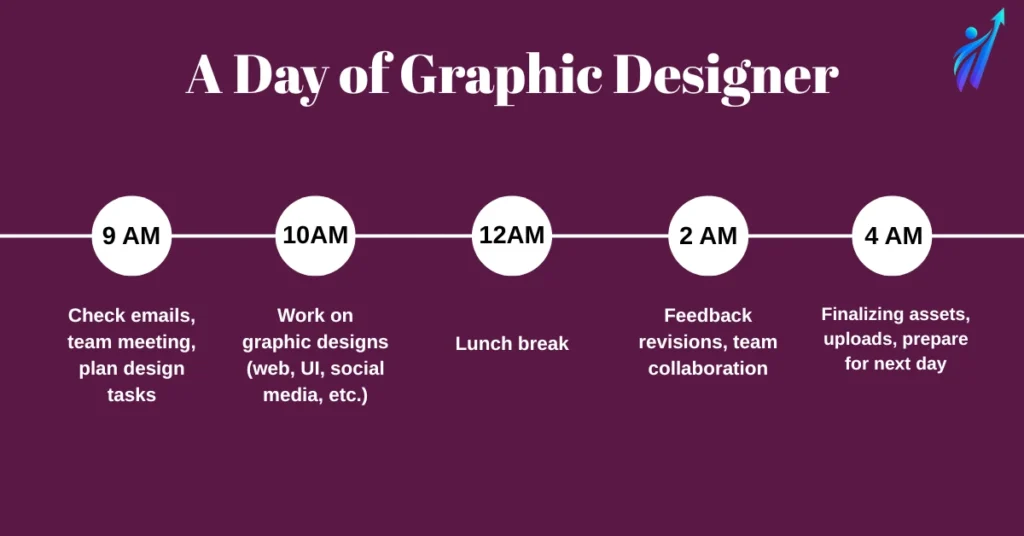 A Day of Graphic Designer

9 AM

Check emails, team meeting, plan design tasks

10AM

Work on graphic designs (web, UI, social media, etc.)

12AM

Lunch break

2 AM

Feedback revisions, team collaboration

4 AM

Finalizing assets, uploads, prepare for next day